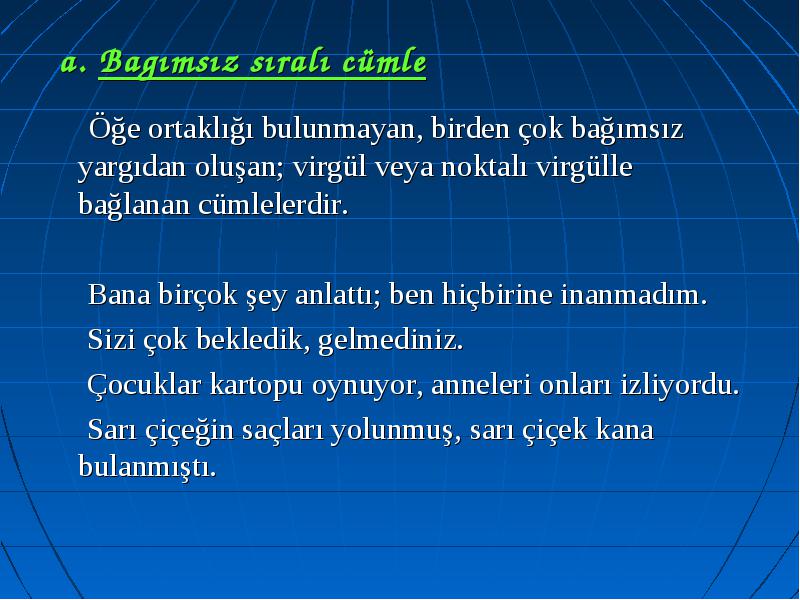 a. Bagımsız sıralı cümle

Öğe ortaklığı bulunmayan, birden çok bağımsız yargıdan oluşan; virgül veya noktalı virgülle bağlanan cümlelerdir.

Bana birçok şey anlattı; ben hiçbirine inanmadım.
Sizi çok bekledik, gelmediniz.
Çocuklar kartopu oynuyor, anneleri onları izliyordu.
Sarı çiçeğin saçları yolunmuş, sarı çiçek kana bulanmıştı.